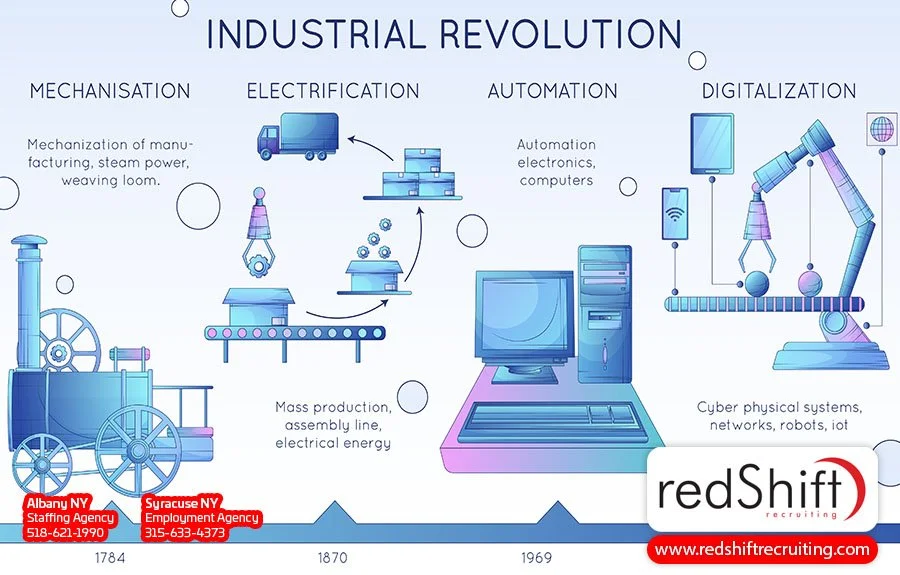 INDUSTRIAL REVOLUTION

MECHANISATION

Mechanization of manufacturing, steam power, weaving loom.

ELECTRIFICATION

Mass production, assembly line, electrical energy

AUTOMATION

Automation electronics, computers

DIGITALIZATION

Cyber physical systems, networks, robots, iot

Albany NY
Staffing Agency
518-621-1990

Syracuse NY
Employment Agency
315-633-4373

redShift
recruiting

www.redshiftrecruiting.com

1784

1870

1969